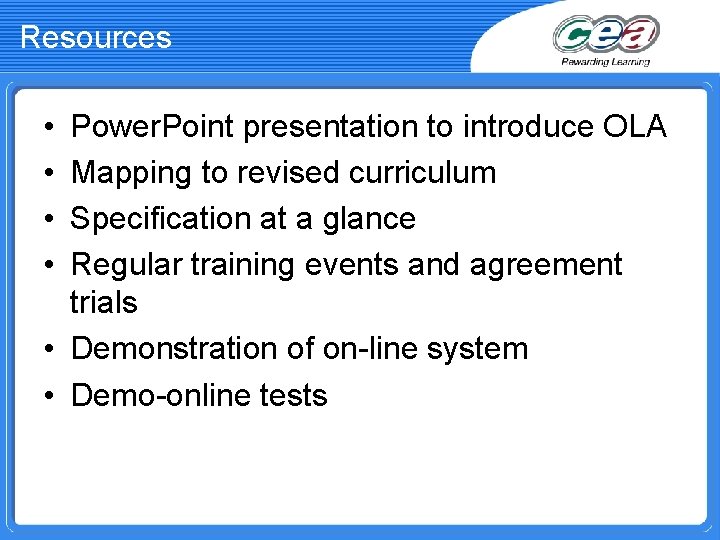 Resources

cea
Rewarding Learning

• PowerPoint presentation to introduce OLA
• Mapping to revised curriculum
• Specification at a glance
• Regular training events and agreement trials
• Demonstration of on-line system
• Demo-online tests